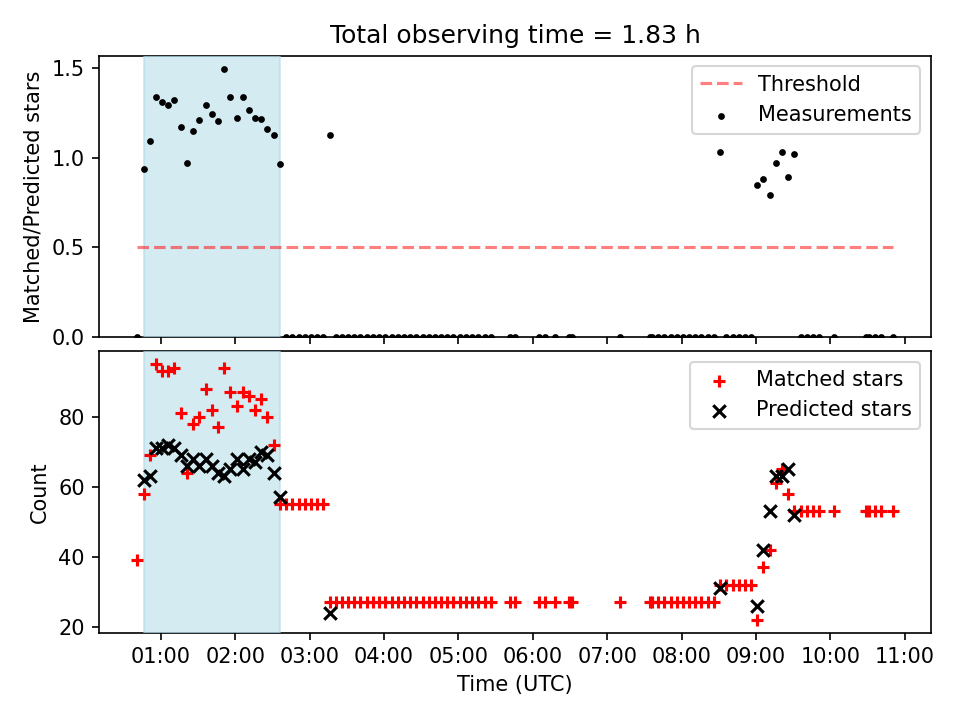 Total observing time = 1.83 h

Matched/Predicted stars

1.5
1.0
0.5
0.0

Threshold
Measurements

Count

80
60
40
20

Matched stars
Predicted stars

01:00 02:00 03:00 04:00 05:00 06:00 07:00 08:00 09:00 10:00 11:00

Time (UTC)